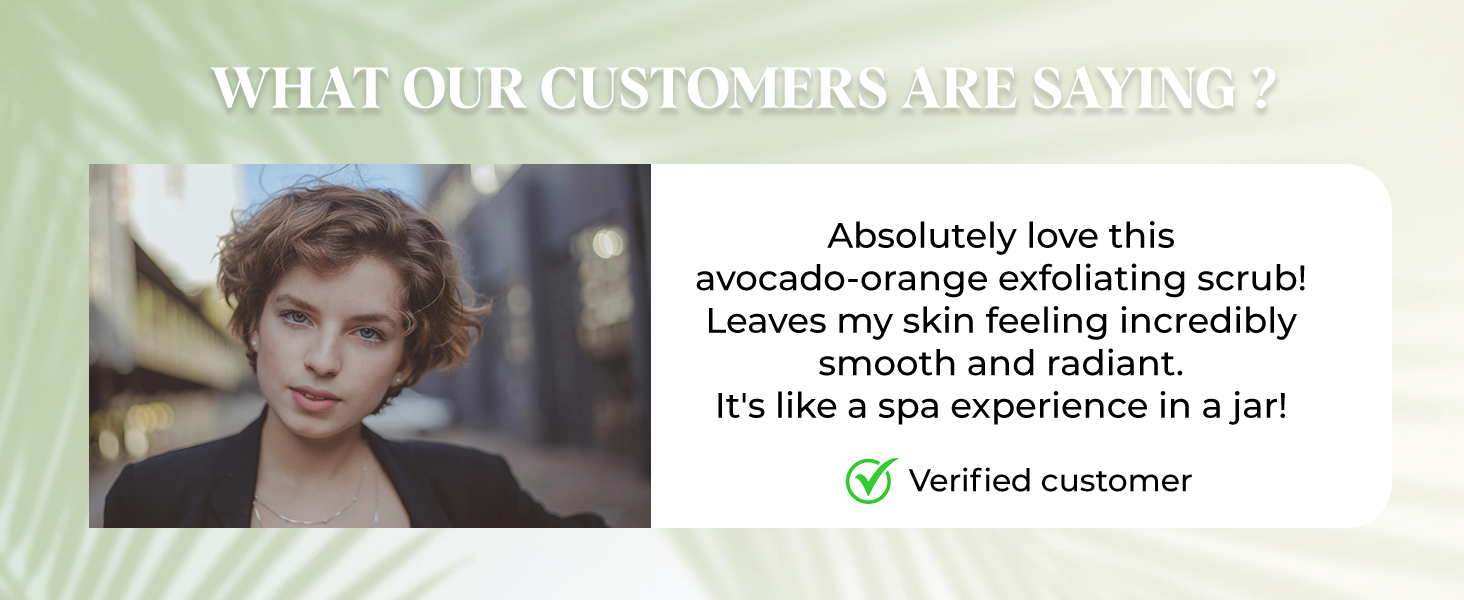 WHAT OUR CUSTOMERS ARE SAYING ?

Absolutely love this avocado-orange exfoliating scrub! Leaves my skin feeling incredibly smooth and radiant. It's like a spa experience in a jar!

Verified customer